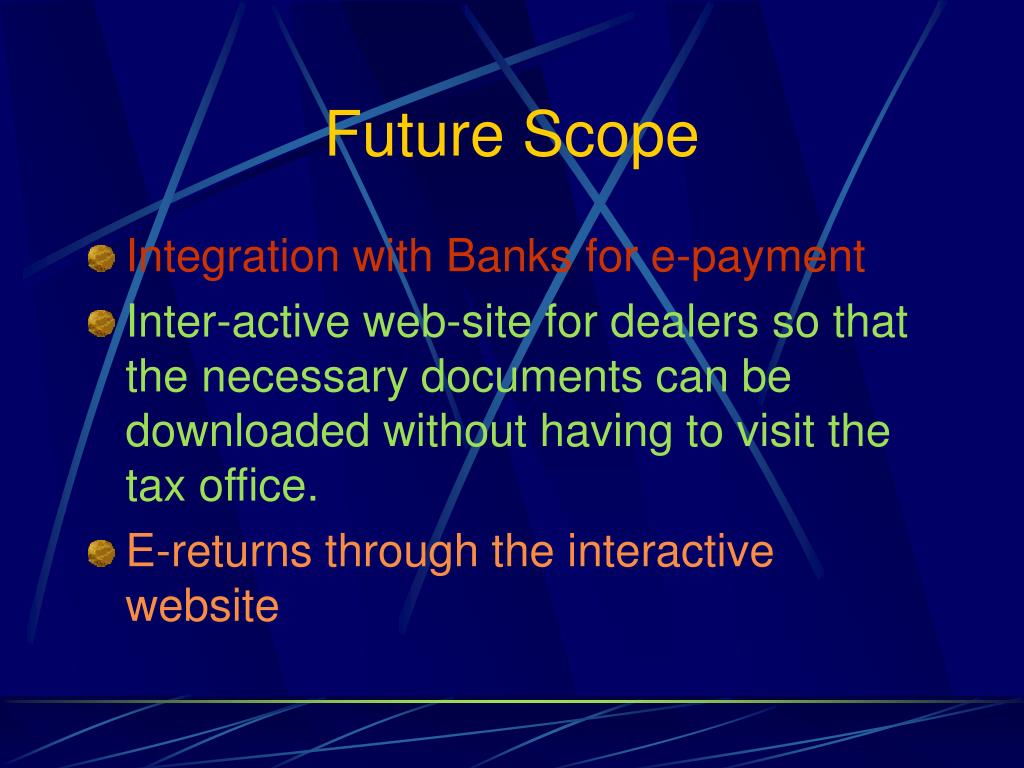 Future Scope

Integration with Banks for e-payment

Inter-active web-site for dealers so that the necessary documents can be downloaded without having to visit the tax office.

E-returns through the interactive website